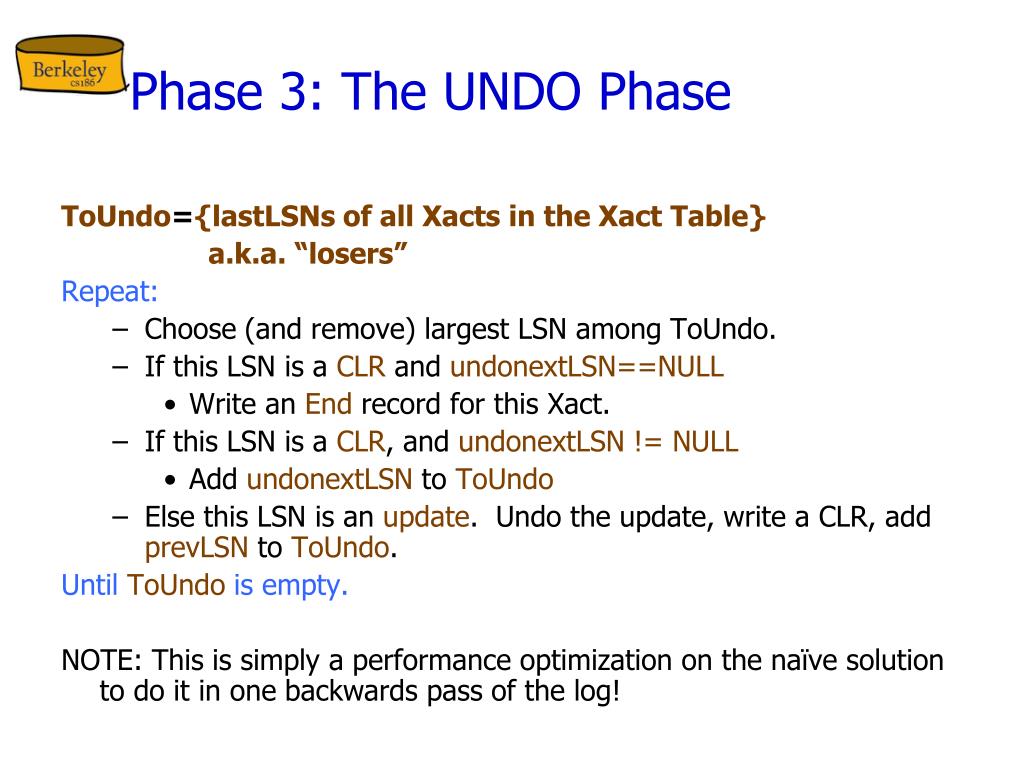 Berkeley
cs186

Phase 3: The UNDO Phase

ToUndo={lastLSNs of all Xacts in the Xact Table}
a.k.a. “losers”

Repeat:
– Choose (and remove) largest LSN among ToUndo.
– If this LSN is a CLR and undonextLSN==NULL
• Write an End record for this Xact.
– If this LSN is a CLR, and undonextLSN != NULL
• Add undonextLSN to ToUndo
– Else this LSN is an update. Undo the update, write a CLR, add prevLSN to ToUndo.
Until ToUndo is empty.

NOTE: This is simply a performance optimization on the naïve solution to do it in one backwards pass of the log!